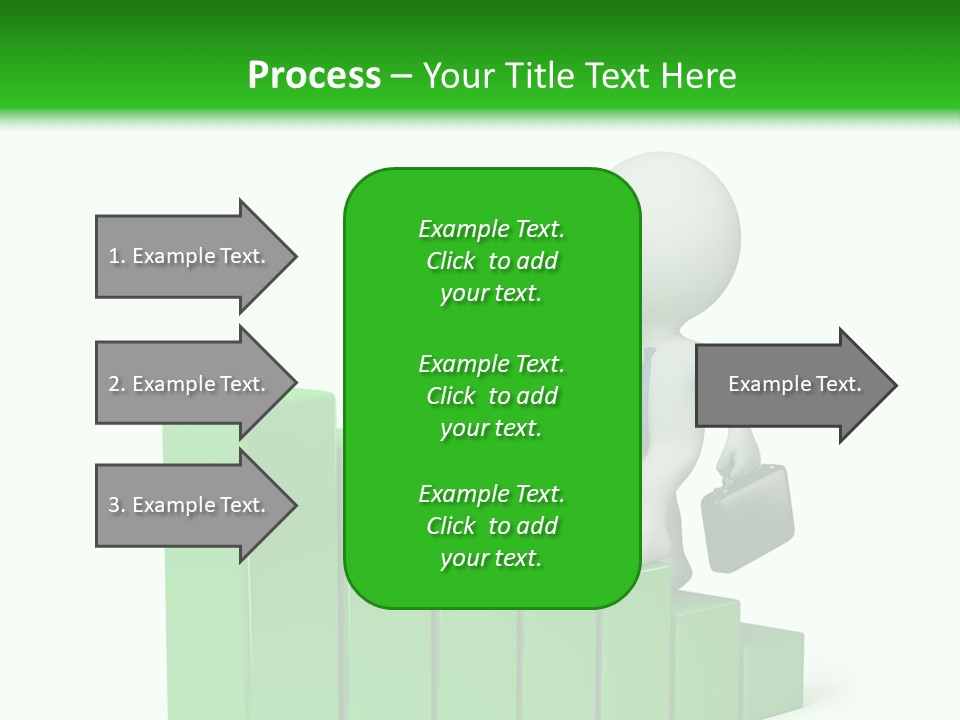 Process – Your Title Text Here

1. Example Text.

2. Example Text.

3. Example Text.

Example Text. Click to add your text.

Example Text. Click to add your text.

Example Text. Click to add your text.

Example Text.